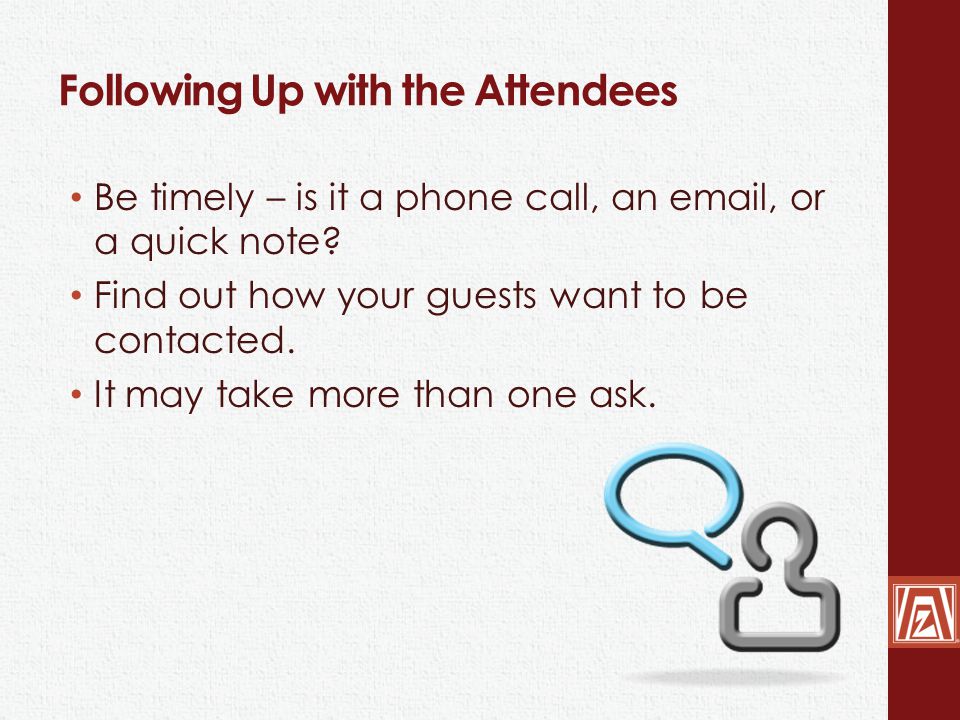 Following Up with the Attendees

• Be timely – is it a phone call, an email, or a quick note?
• Find out how your guests want to be contacted.
• It may take more than one ask.